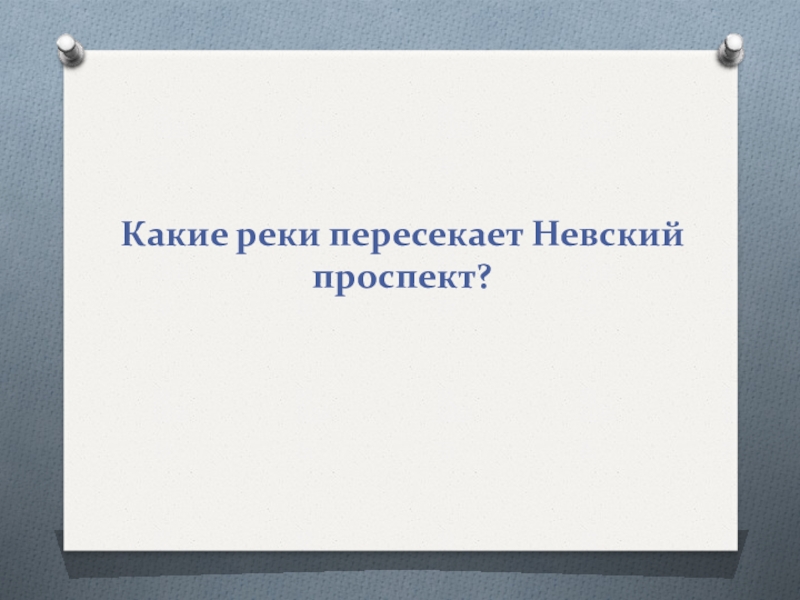 Какие реки пересекает Невский проспект?